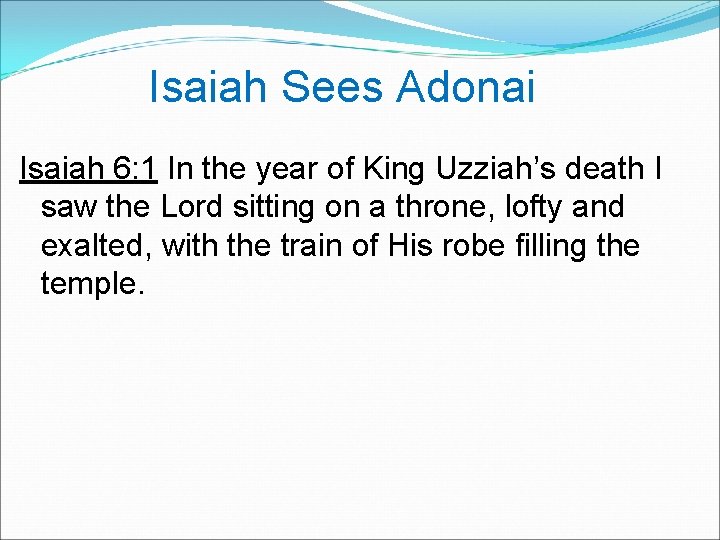 Isaiah Sees Adonai

Isaiah 6:1 In the year of King Uzziah’s death I saw the Lord sitting on a throne, lofty and exalted, with the train of His robe filling the temple.